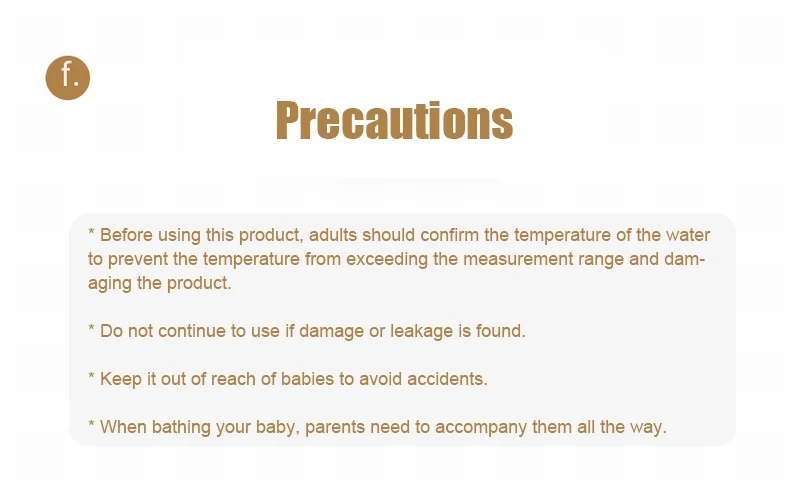 f.

Precautions

* Before using this product, adults should confirm the temperature of the water to prevent the temperature from exceeding the measurement range and damaging the product.

* Do not continue to use if damage or leakage is found.

* Keep it out of reach of babies to avoid accidents.

* When bathing your baby, parents need to accompany them all the way.